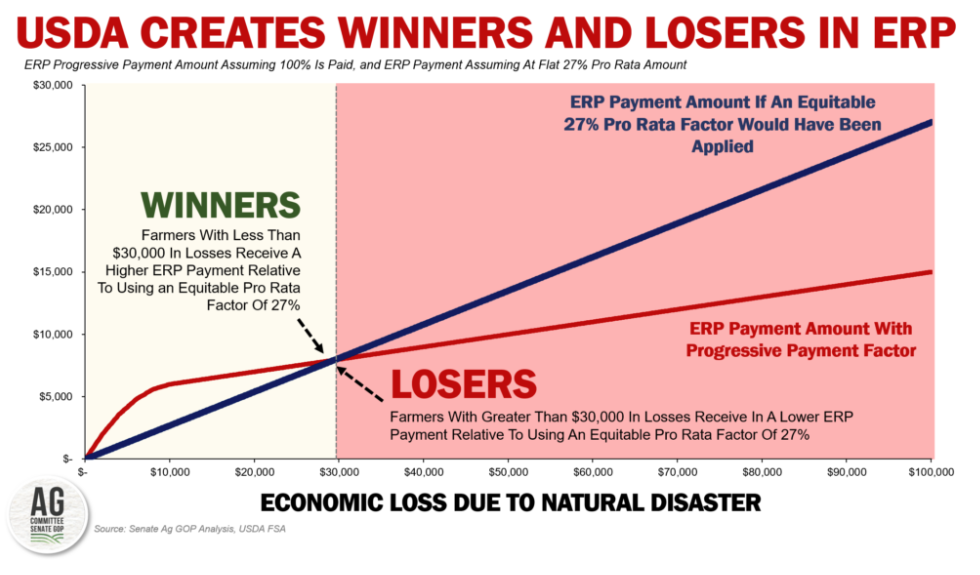 USDA CREATES WINNERS AND LOSERS IN ERP

ERP Progressive Payment Amount Assuming 100% Is Paid, and ERP Payment Assuming At Flat 27% Pro Rata Amount

$30,000
$25,000
$20,000
$15,000
$10,000
$5,000
$-

ERP Payment Amount If An Equitable 27% Pro Rata Factor Would Have Been Applied

WINNERS
Farmers With Less Than $30,000 In Losses Receive A Higher ERP Payment Relative To Using an Equitable Pro Rata Factor Of 27%

ERP Payment Amount With Progressive Payment Factor

LOSERS
Farmers With Greater Than $30,000 In Losses Receive In A Lower ERP Payment Relative To Using An Equitable Pro Rata Factor Of 27%

$-
$10,000
$20,000
$30,000
$40,000
$50,000
$60,000
$70,000
$80,000
$90,000
$100,000

ECONOMIC LOSS DUE TO NATURAL DISASTER

AG COMMITTEE SENATE GOP

Source: Senate Ag GOP Analysis, USDA FSA